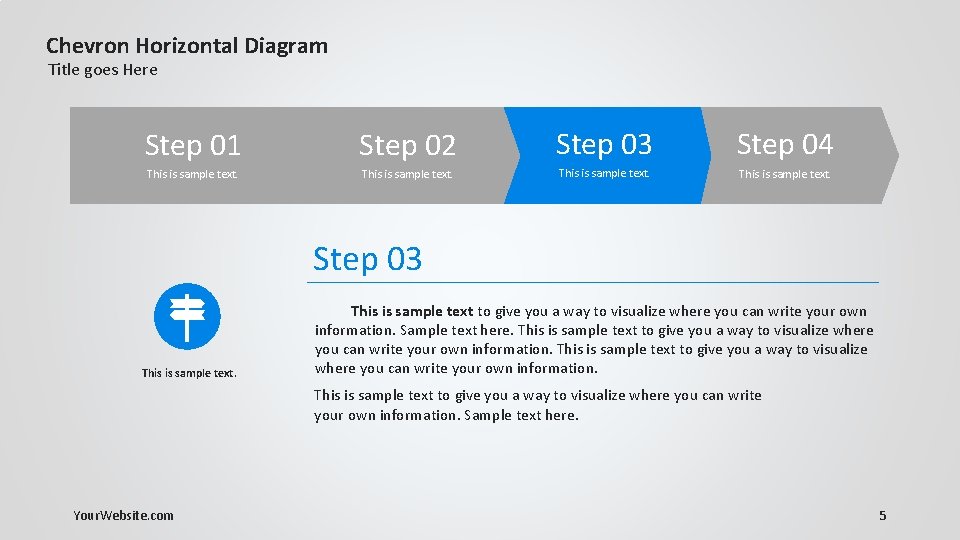 Chevron Horizontal Diagram
Title goes Here

Step 01
This is sample text.

Step 02
This is sample text.

Step 03
This is sample text.

Step 04
This is sample text.

Step 03

This is sample text.

This is sample text to give you a way to visualize where you can write your own information. Sample text here. This is sample text to give you a way to visualize where you can write your own information. This is sample text to give you a way to visualize where you can write your own information.

This is sample text to give you a way to visualize where you can write your own information. Sample text here.

YourWebsite.com

5